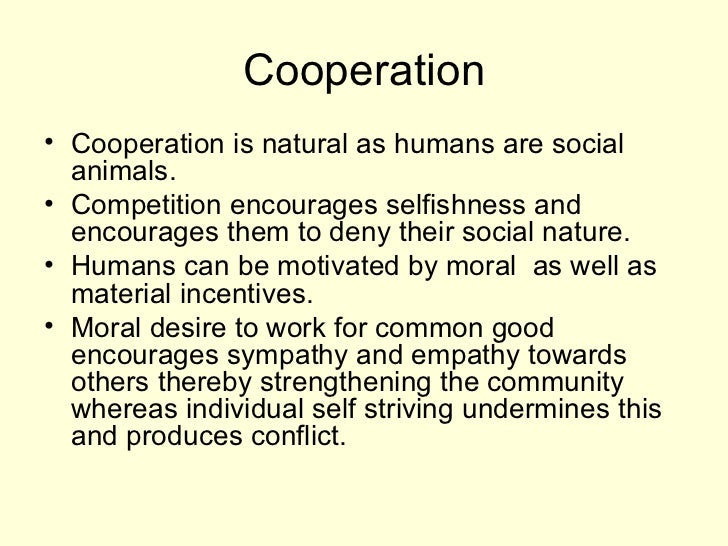 Cooperation

• Cooperation is natural as humans are social animals.
• Competition encourages selfishness and encourages them to deny their social nature.
• Humans can be motivated by moral  as well as material incentives.
• Moral desire to work for common good encourages sympathy and empathy towards others thereby strengthening the community whereas individual self striving undermines this and produces conflict.